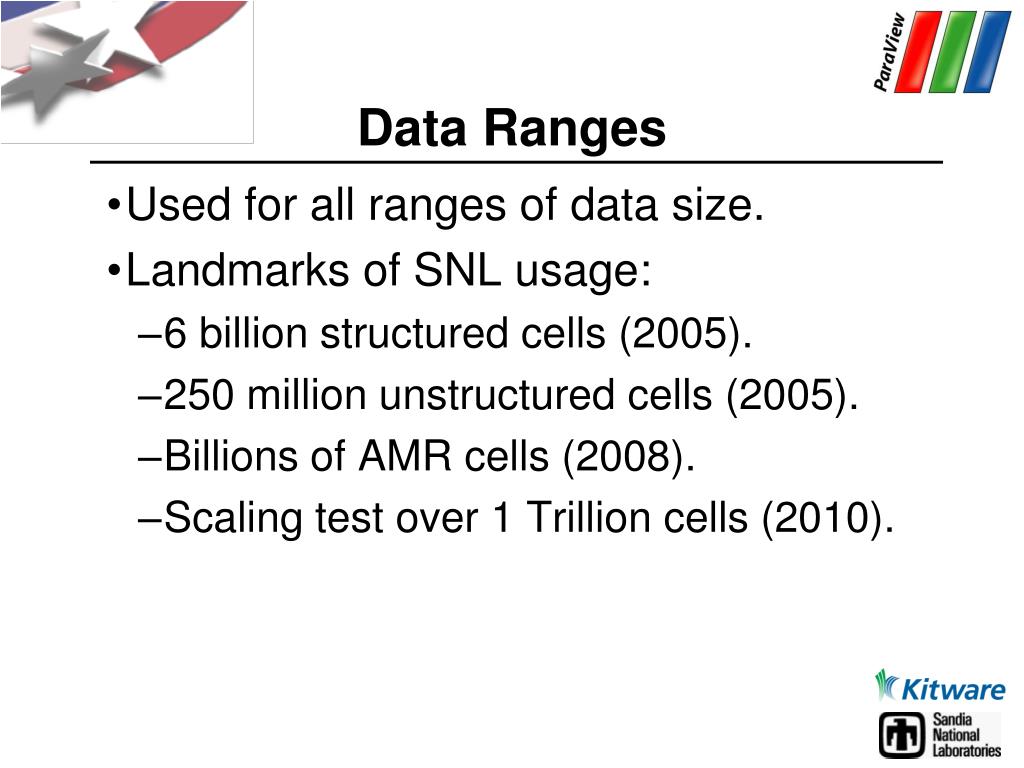 ParaView

Data Ranges

•Used for all ranges of data size.

•Landmarks of SNL usage:

–6 billion structured cells (2005).

–250 million unstructured cells (2005).

–Billions of AMR cells (2008).

–Scaling test over 1 Trillion cells (2010).

Kitware

Sandia National Laboratories